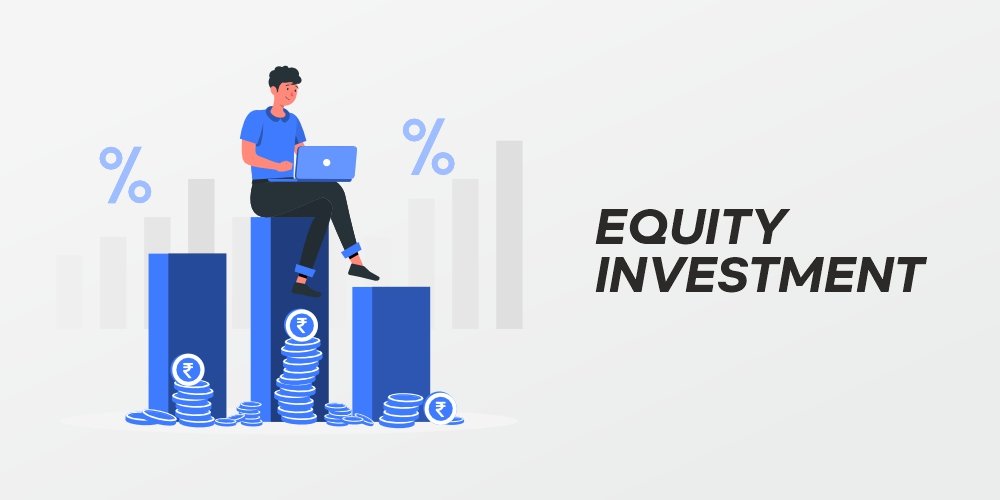 %
%
₹
₹
₹
EQUITY INVESTMENT